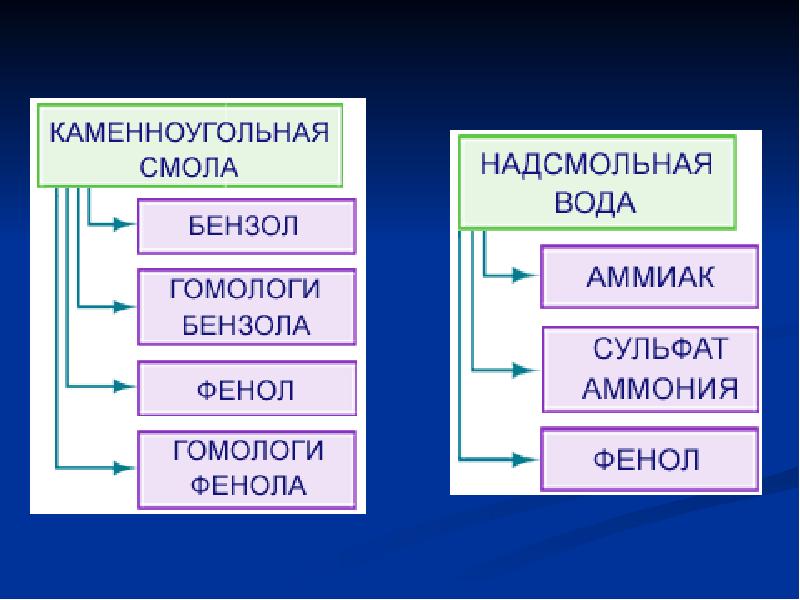 КАМЕННОУГОЛЬНАЯ СМОЛА

БЕНЗОЛ

ГОМОЛОГИ БЕНЗОЛА

ФЕНОЛ

ГОМОЛОГИ ФЕНОЛА

НАДСМОЛЬНАЯ ВОДА

АММИАК

СУЛЬФАТ АММОНИЯ

ФЕНОЛ